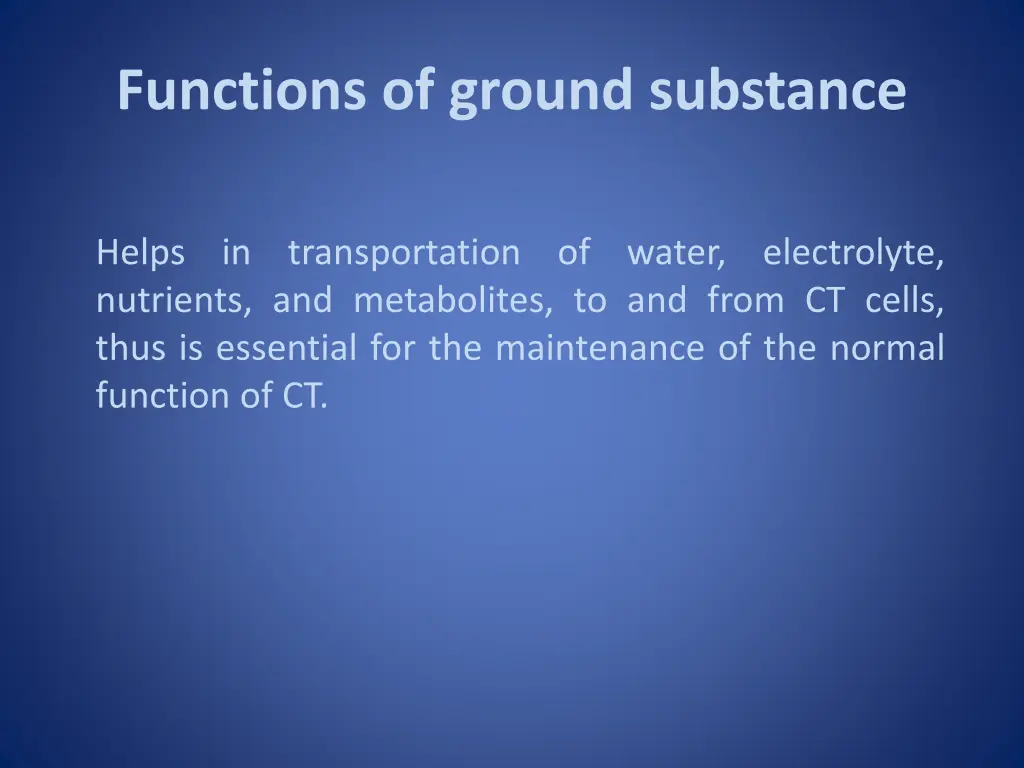 Functions of ground substance

Helps in transportation of water, electrolyte, nutrients, and metabolites, to and from CT cells, thus is essential for the maintenance of the normal function of CT.